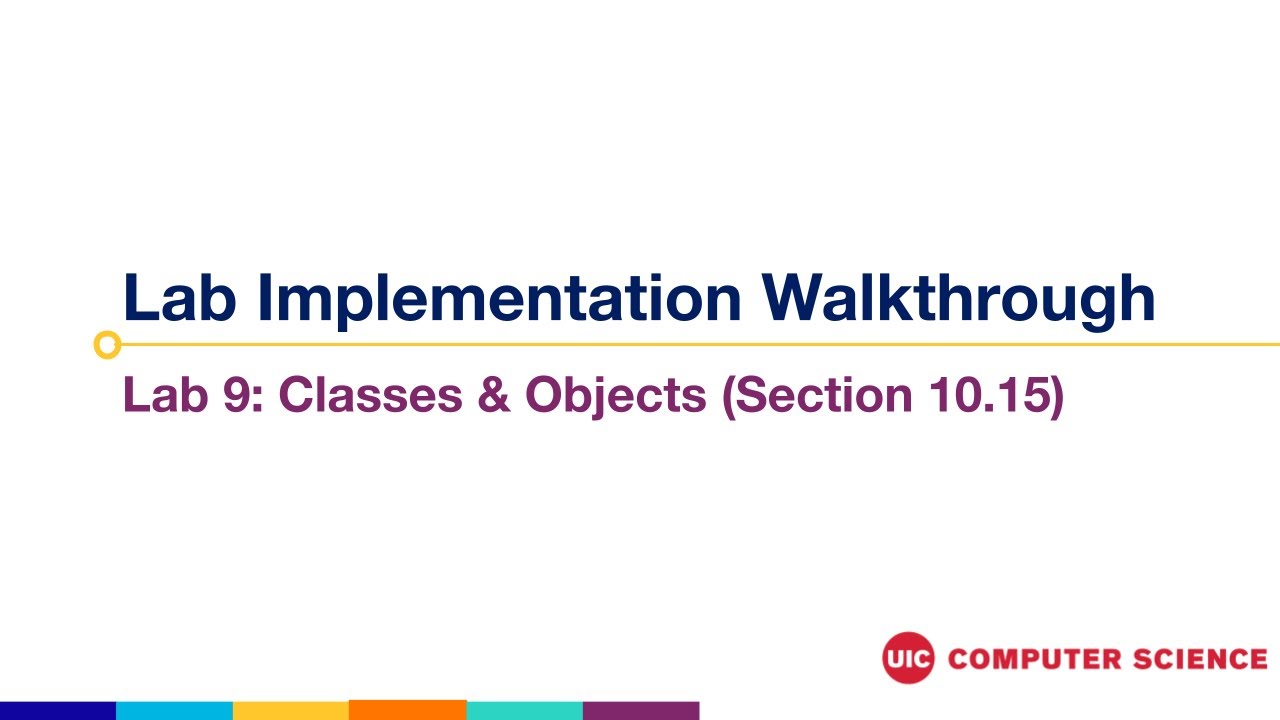 Lab Implementation Walkthrough

Lab 9: Classes & Objects (Section 10.15)

UIC COMPUTER SCIENCE